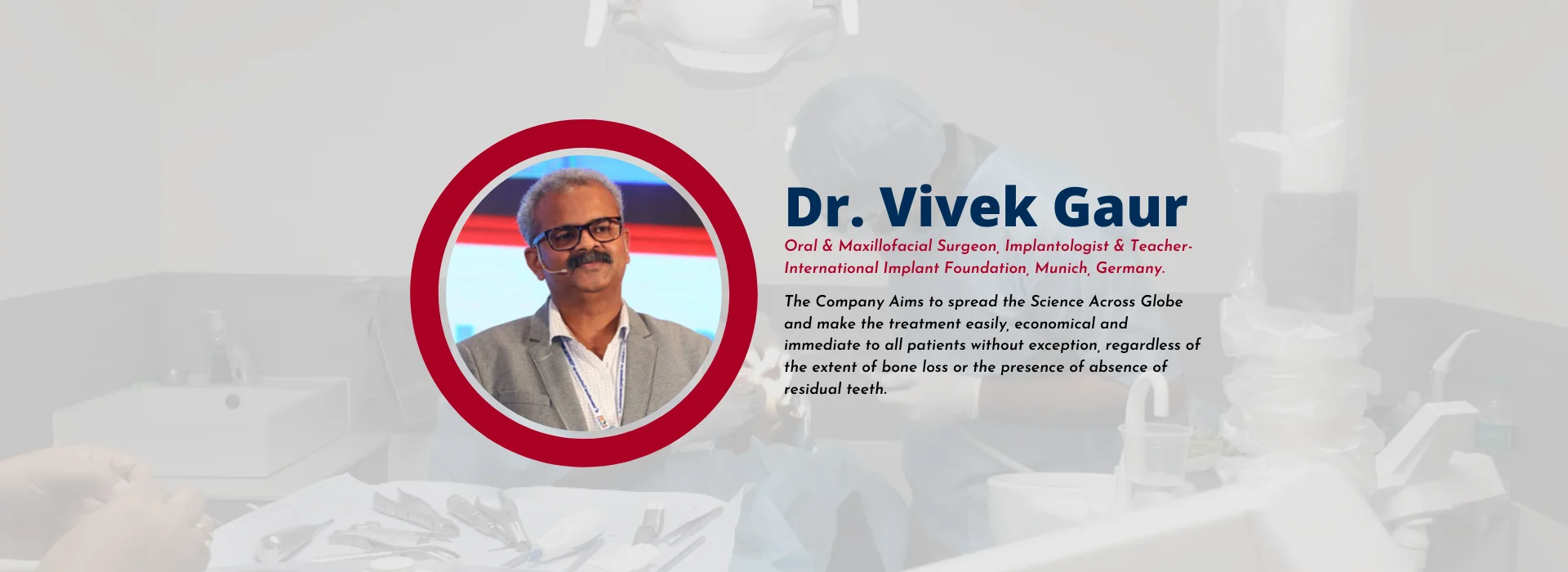 Dr. Vivek Gaur

Oral & Maxillofacial Surgeon, Implantologist & Teacher- International Implant Foundation, Munich, Germany.

The Company Aims to spread the Science Across Globe and make the treatment easily, economical and immediate to all patients without exception, regardless of the extent of bone loss or the presence of absence of residual teeth.